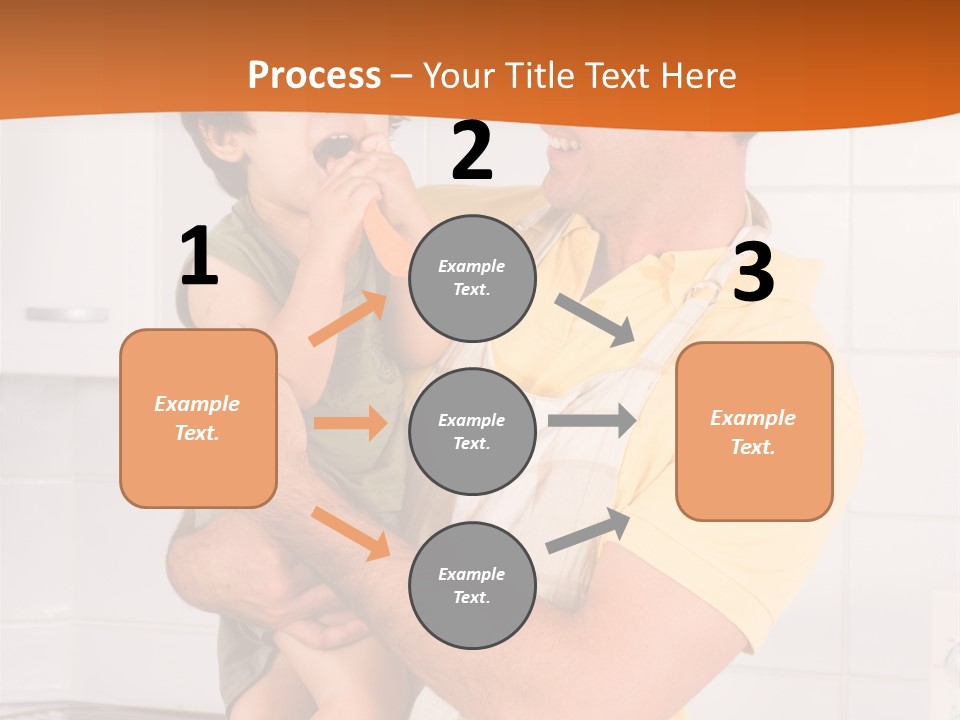 Process – Your Title Text Here

1

Example Text.

2

Example Text.

Example Text.

Example Text.

3

Example Text.